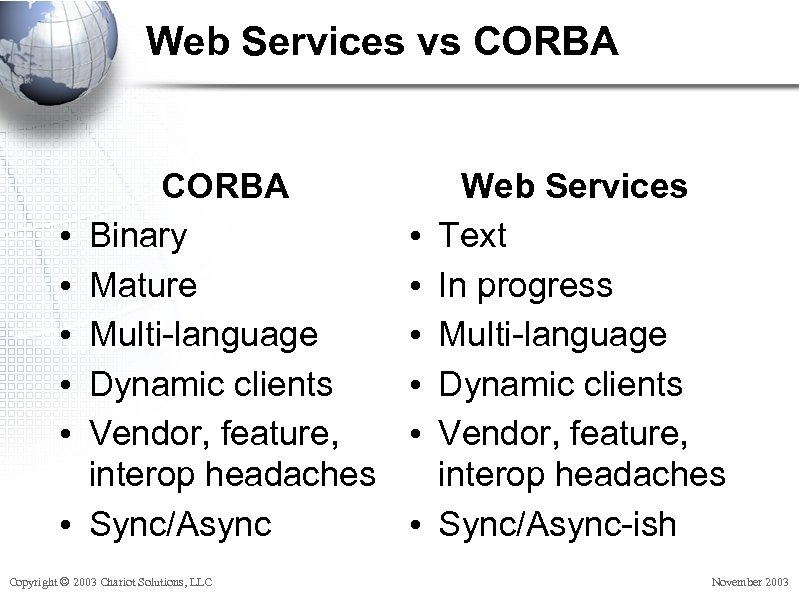 Web Services vs CORBA

CORBA
• Binary
• Mature
• Multi-language
• Dynamic clients
• Vendor, feature, interop headaches
• Sync/Async

Web Services
• Text
• In progress
• Multi-language
• Dynamic clients
• Vendor, feature, interop headaches
• Sync/Async-ish

Copyright © 2003 Chariot Solutions, LLC

November 2003